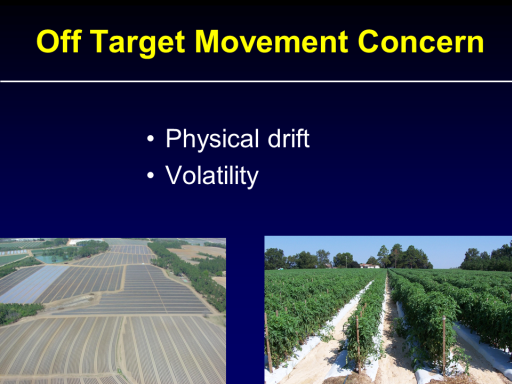 Off Target Movement Concern

• Physical drift
• Volatility